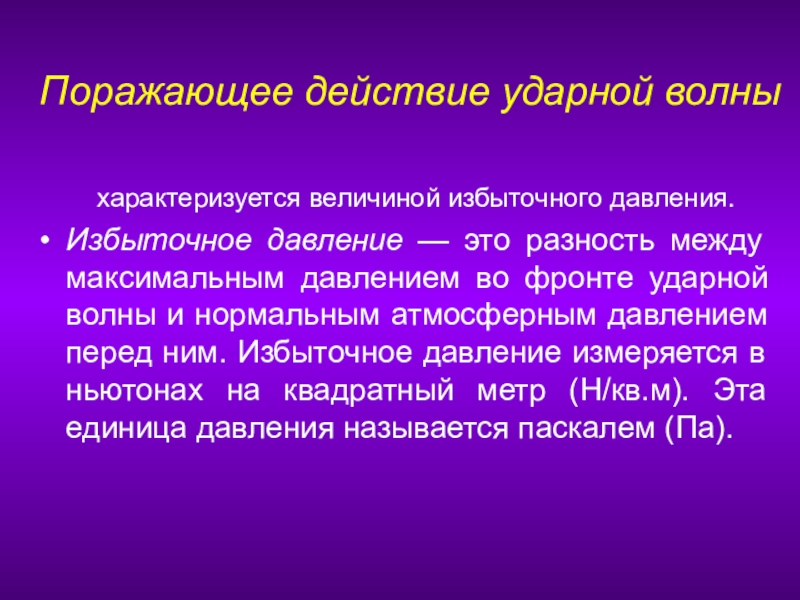 Поражающее действие ударной волны

характеризуется величиной избыточного давления.

• Избыточное давление — это разность между максимальным давлением во фронте ударной волны и нормальным атмосферным давлением перед ним. Избыточное давление измеряется в ньютонах на квадратный метр (Н/кв.м). Эта единица давления называется паскалем (Па).